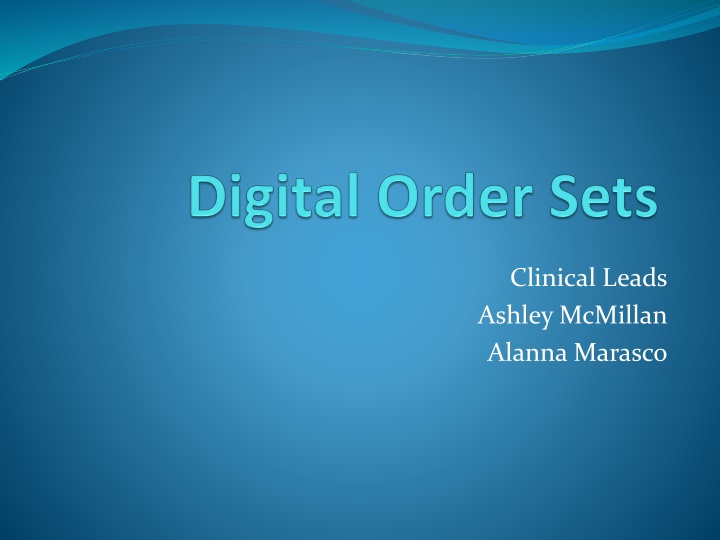 Digital Order Sets

Clinical Leads
Ashley McMillan
Alanna Marasco